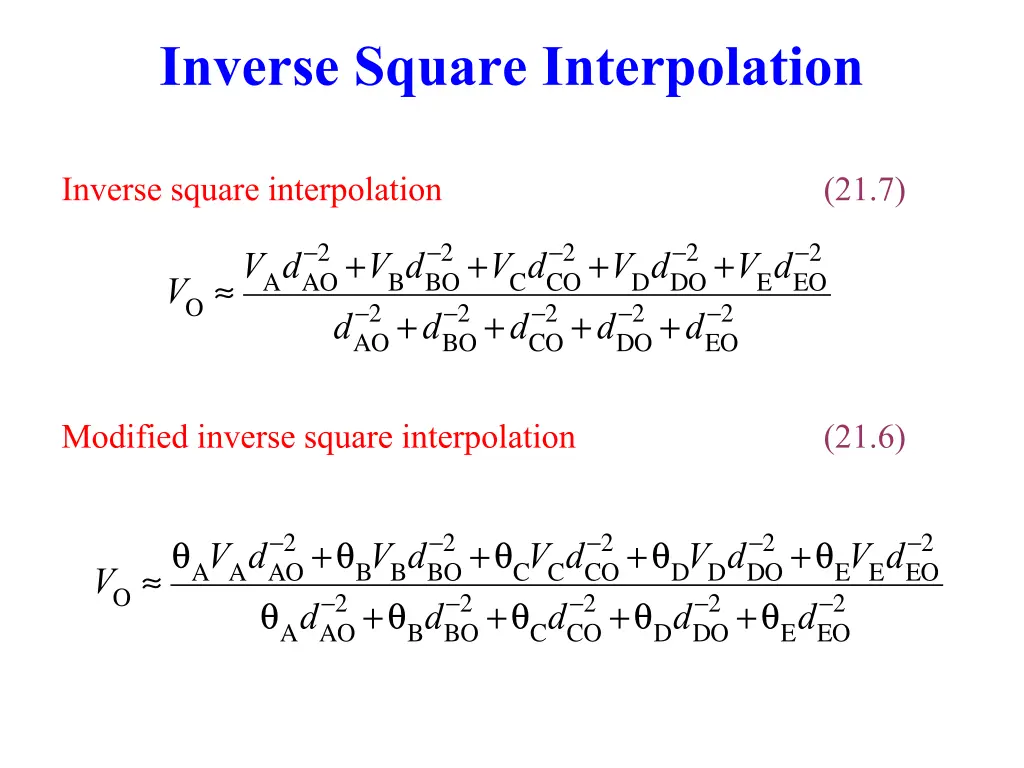 Inverse Square Interpolation

Inverse square interpolation (21.7)

$V_O \approx \frac{V_A d_{AO}^{-2} + V_B d_{BO}^{-2} + V_C d_{CO}^{-2} + V_D d_{DO}^{-2} + V_E d_{EO}^{-2}}{d_{AO}^{-2} + d_{BO}^{-2} + d_{CO}^{-2} + d_{DO}^{-2} + d_{EO}^{-2}}$

Modified inverse square interpolation (21.6)

$V_O \approx \frac{\theta_A V_A d_{AO}^{-2} + \theta_B V_B d_{BO}^{-2} + \theta_C V_C d_{CO}^{-2} + \theta_D V_D d_{DO}^{-2} + \theta_E V_E d_{EO}^{-2}}{\theta_A d_{AO}^{-2} + \theta_B d_{BO}^{-2} + \theta_C d_{CO}^{-2} + \theta_D d_{DO}^{-2} + \theta_E d_{EO}^{-2}}$